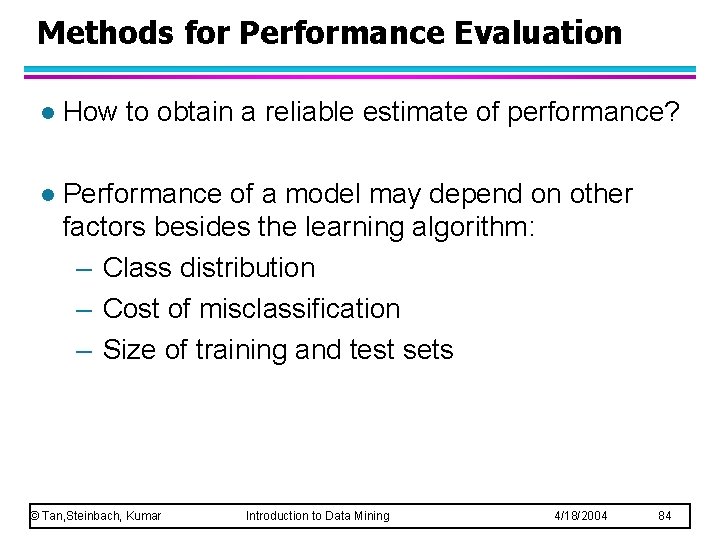 Methods for Performance Evaluation

● How to obtain a reliable estimate of performance?

● Performance of a model may depend on other factors besides the learning algorithm:
– Class distribution
– Cost of misclassification
– Size of training and test sets

© Tan,Steinbach, Kumar Introduction to Data Mining 4/18/2004 84